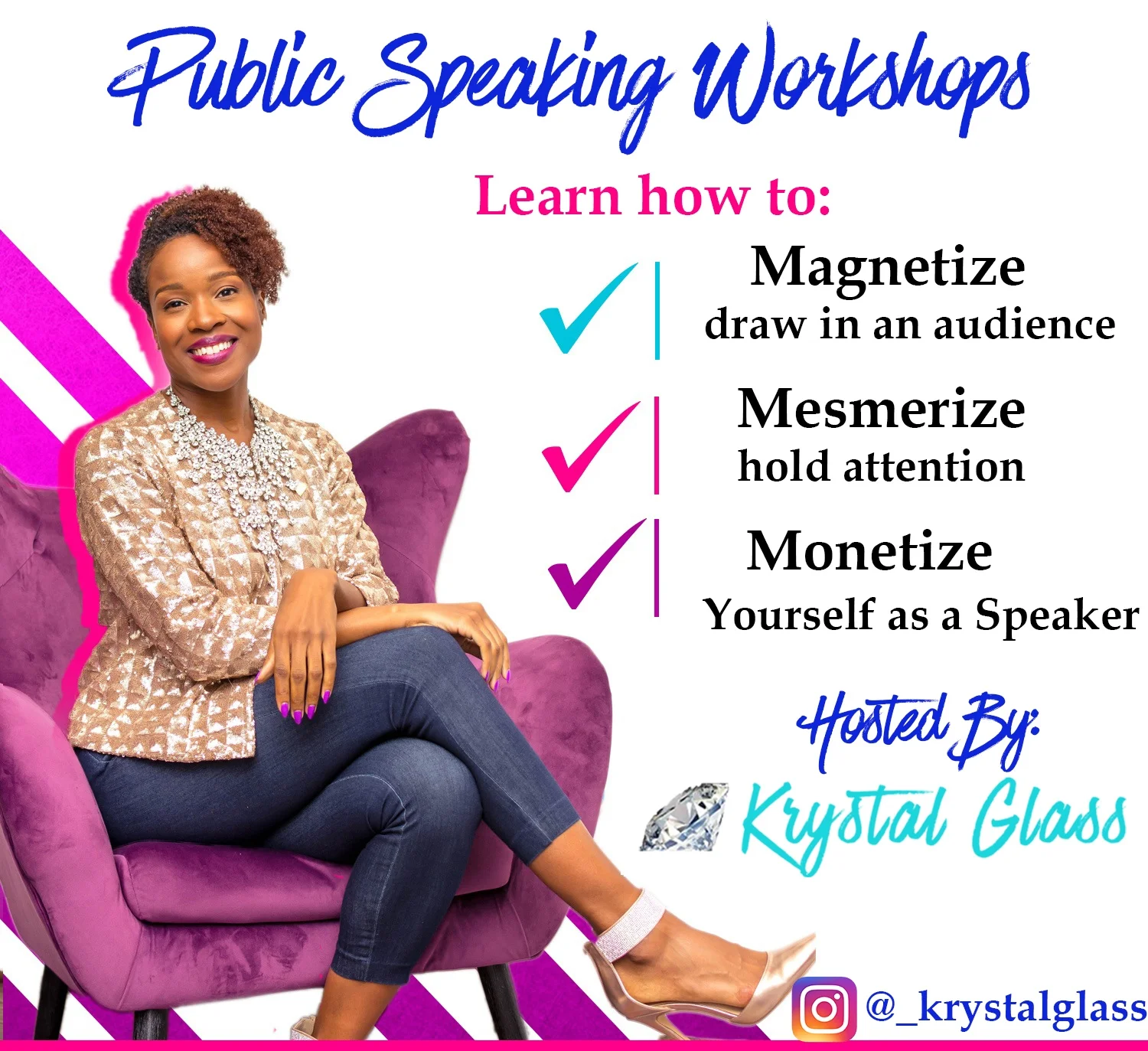 Public Speaking Workshops

Learn how to:

Magnetize
draw in an audience

Mesmerize
hold attention

Monetize
Yourself as a Speaker

Hosted By:
Krystal Glass

@_krystalglass